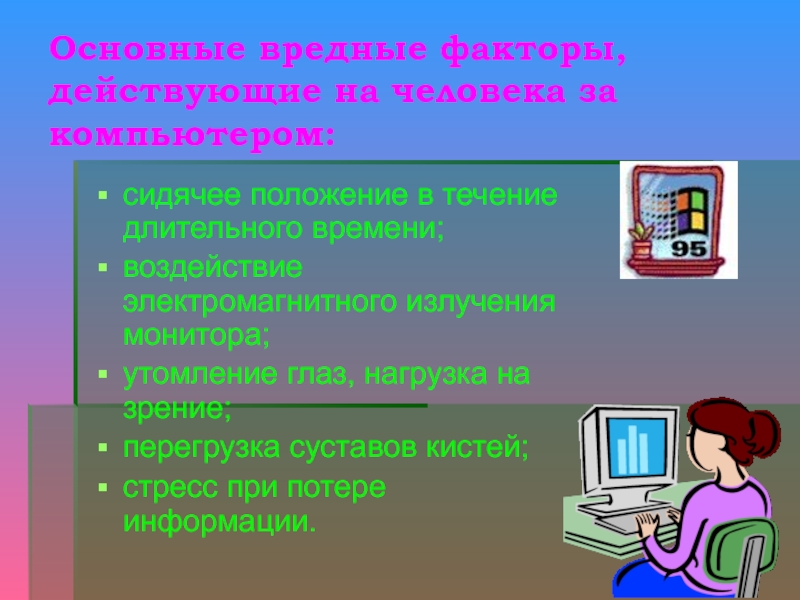 Основные вредные факторы, действующие на человека за компьютером:

- сидячее положение в течение длительного времени;
- воздействие электромагнитного излучения монитора;
- утомление глаз, нагрузка на зрение;
- перегрузка суставов кистей;
- стресс при потере информации.

95